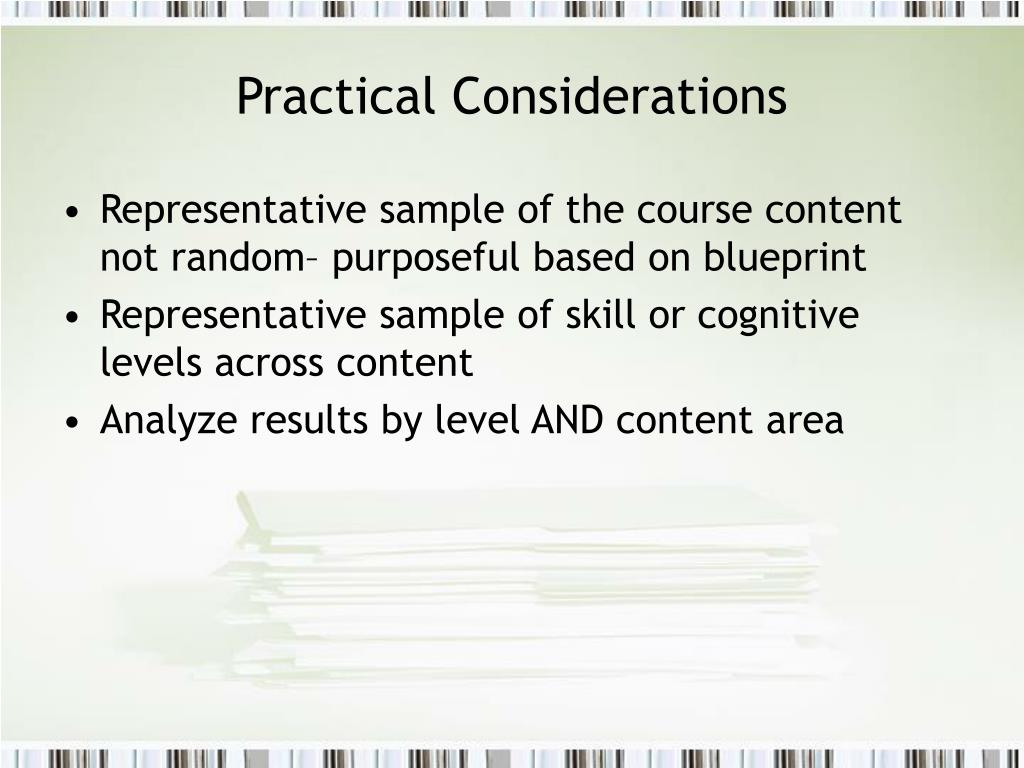 Practical Considerations

• Representative sample of the course content not random– purposeful based on blueprint
• Representative sample of skill or cognitive levels across content
• Analyze results by level AND content area